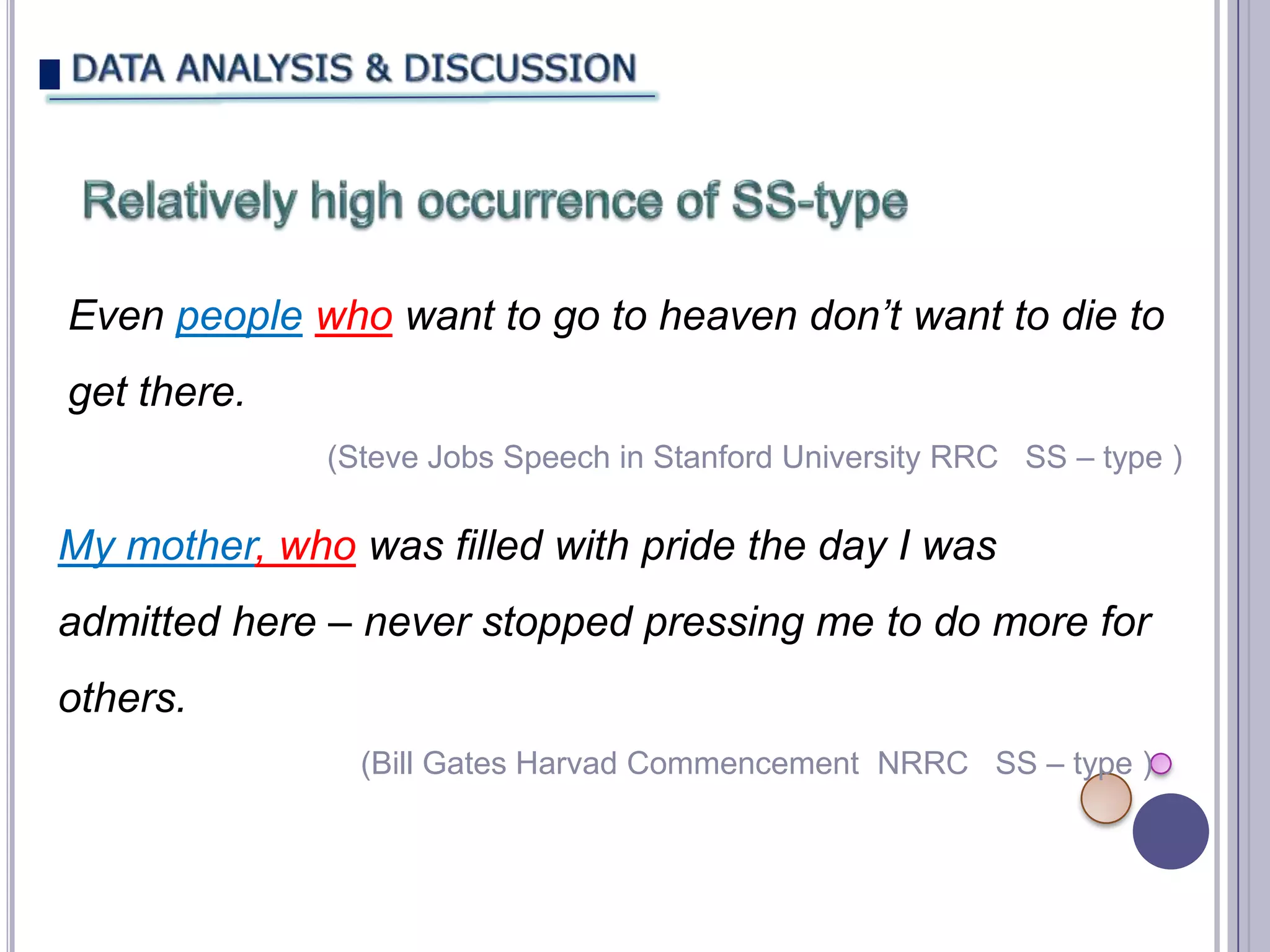 DATA ANALYSIS & DISCUSSION

Relatively high occurrence of SS-type

Even people who want to go to heaven don't want to die to get there.

(Steve Jobs Speech in Stanford University RRC SS – type )

My mother, who was filled with pride the day I was admitted here – never stopped pressing me to do more for others.

(Bill Gates Harvad Commencement NRRC SS – type )